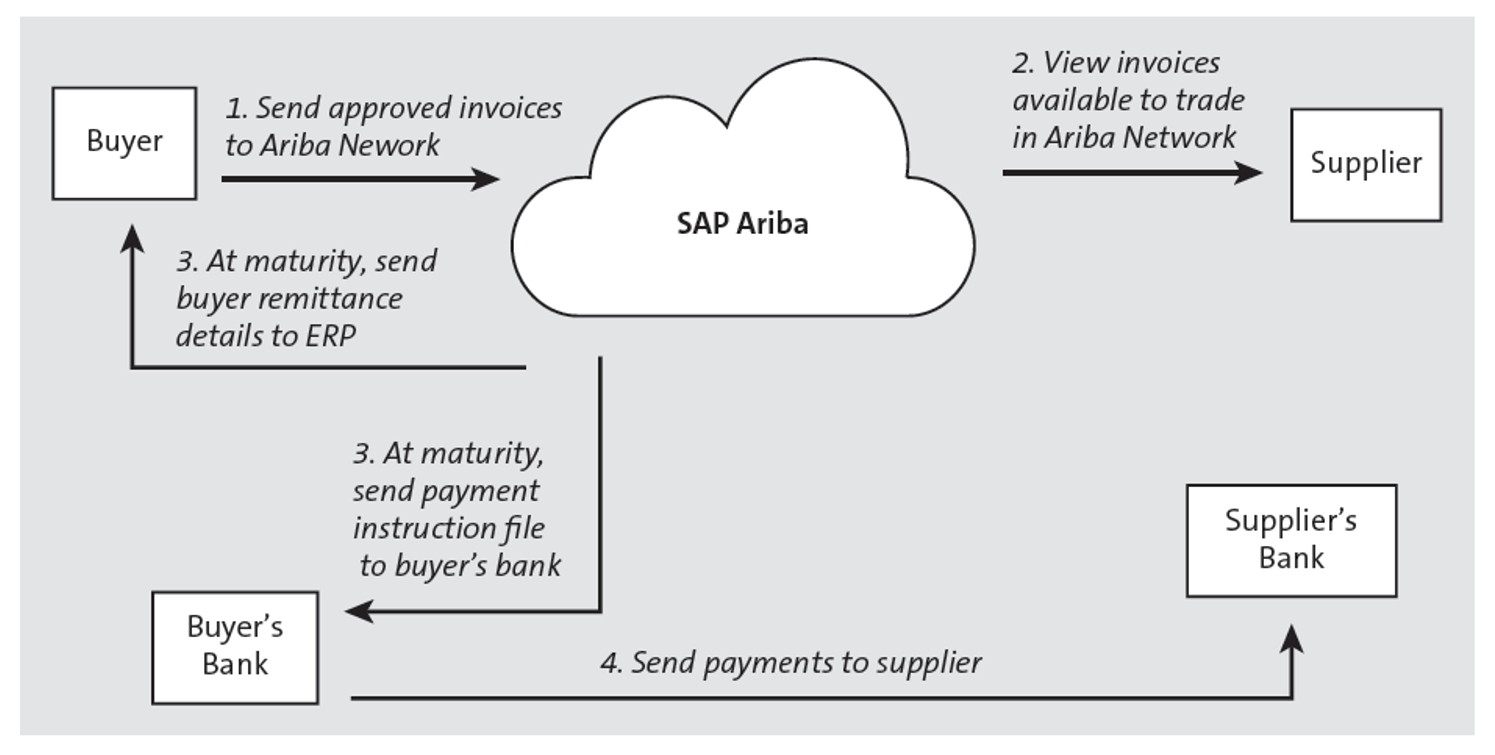 Buyer

1. Send approved invoices to Ariba Nework

SAP Ariba

2. View invoices available to trade in Ariba Network

Supplier

3. At maturity, send buyer remittance details to ERP

3. At maturity, send payment instruction file to buyer's bank

Supplier's Bank

Buyer's Bank

4. Send payments to supplier